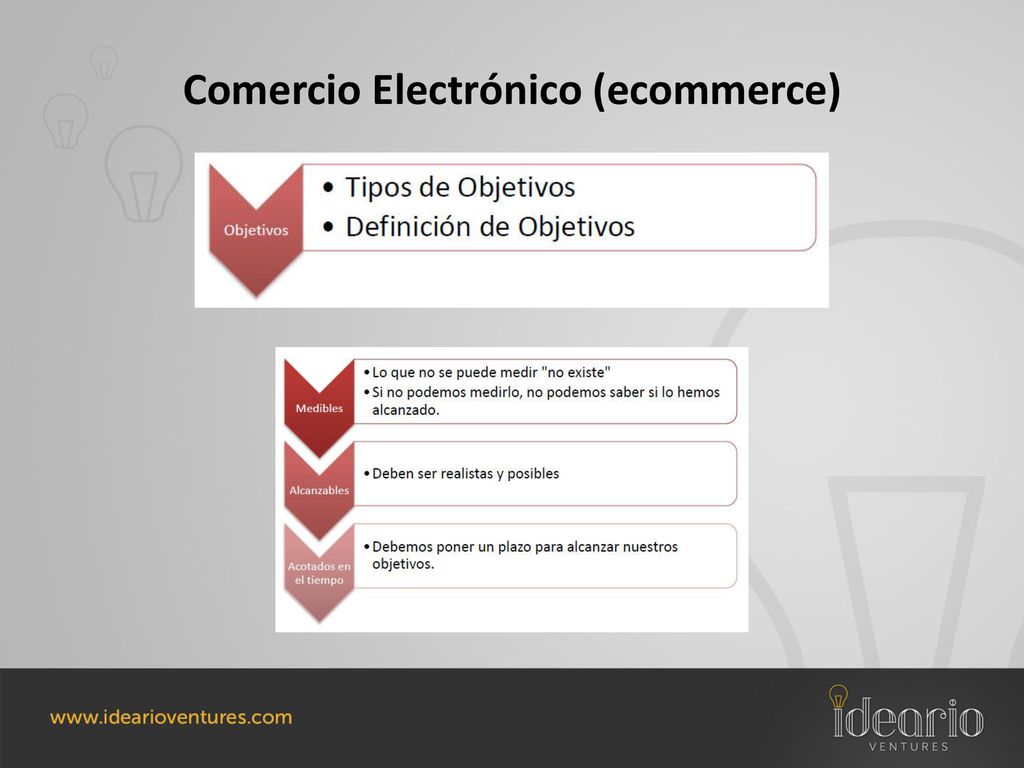 Comercio Electrónico (ecommerce)

Objetivos
• Tipos de Objetivos
• Definición de Objetivos

Medibles
• Lo que no se puede medir "no existe"
• Si no podemos medirlo, no podemos saber si lo hemos alcanzado.

Alcanzables
• Deben ser realistas y posibles

Acotados en el tiempo
• Debemos poner un plazo para alcanzar nuestros objetivos.

www.idearioventures.com

ideario
VENTURES